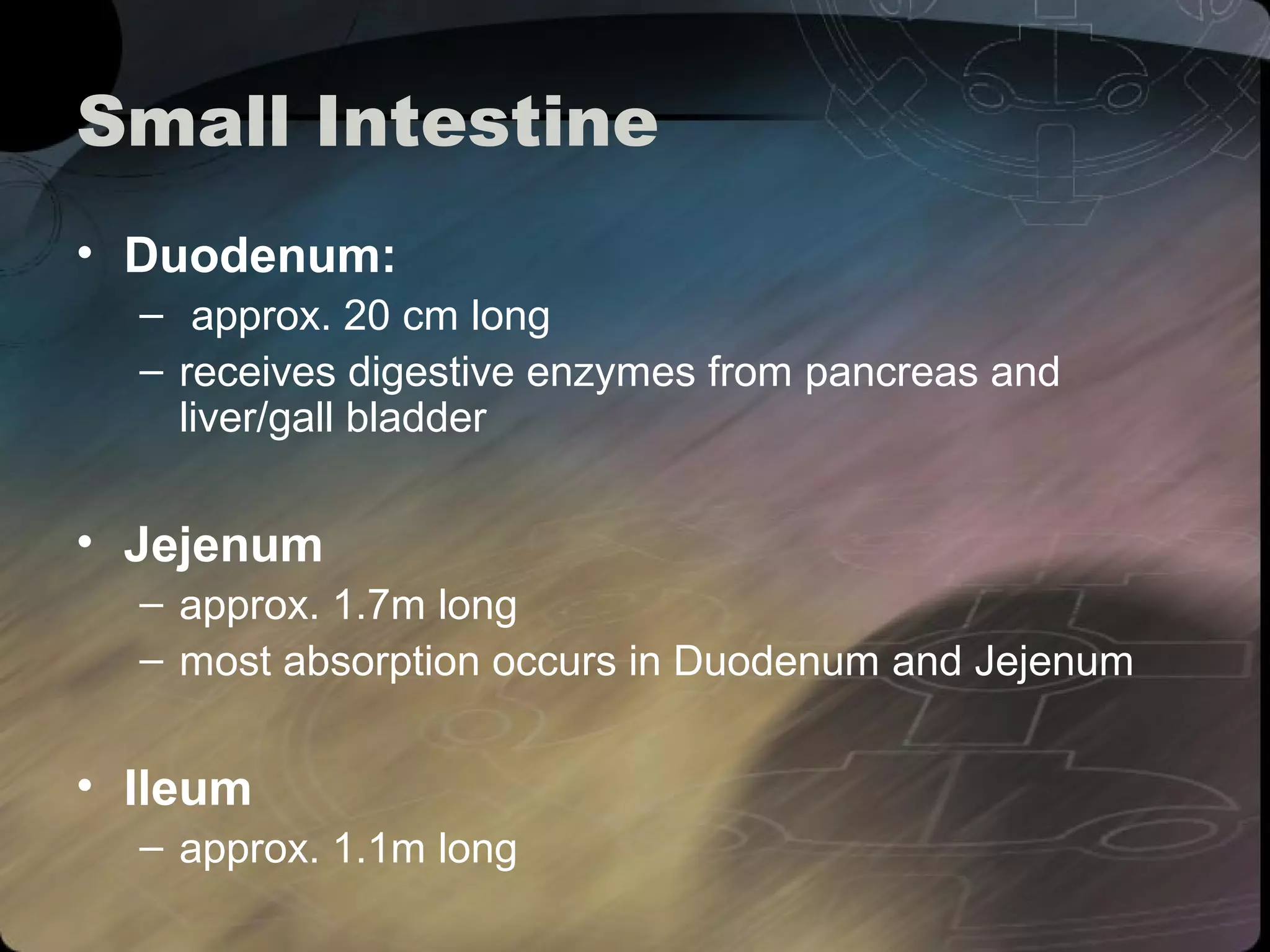 Small Intestine

• Duodenum:
  – approx. 20 cm long
  – receives digestive enzymes from pancreas and liver/gall bladder

• Jejenum
  – approx. 1.7m long
  – most absorption occurs in Duodenum and Jejenum

• Ileum
  – approx. 1.1m long